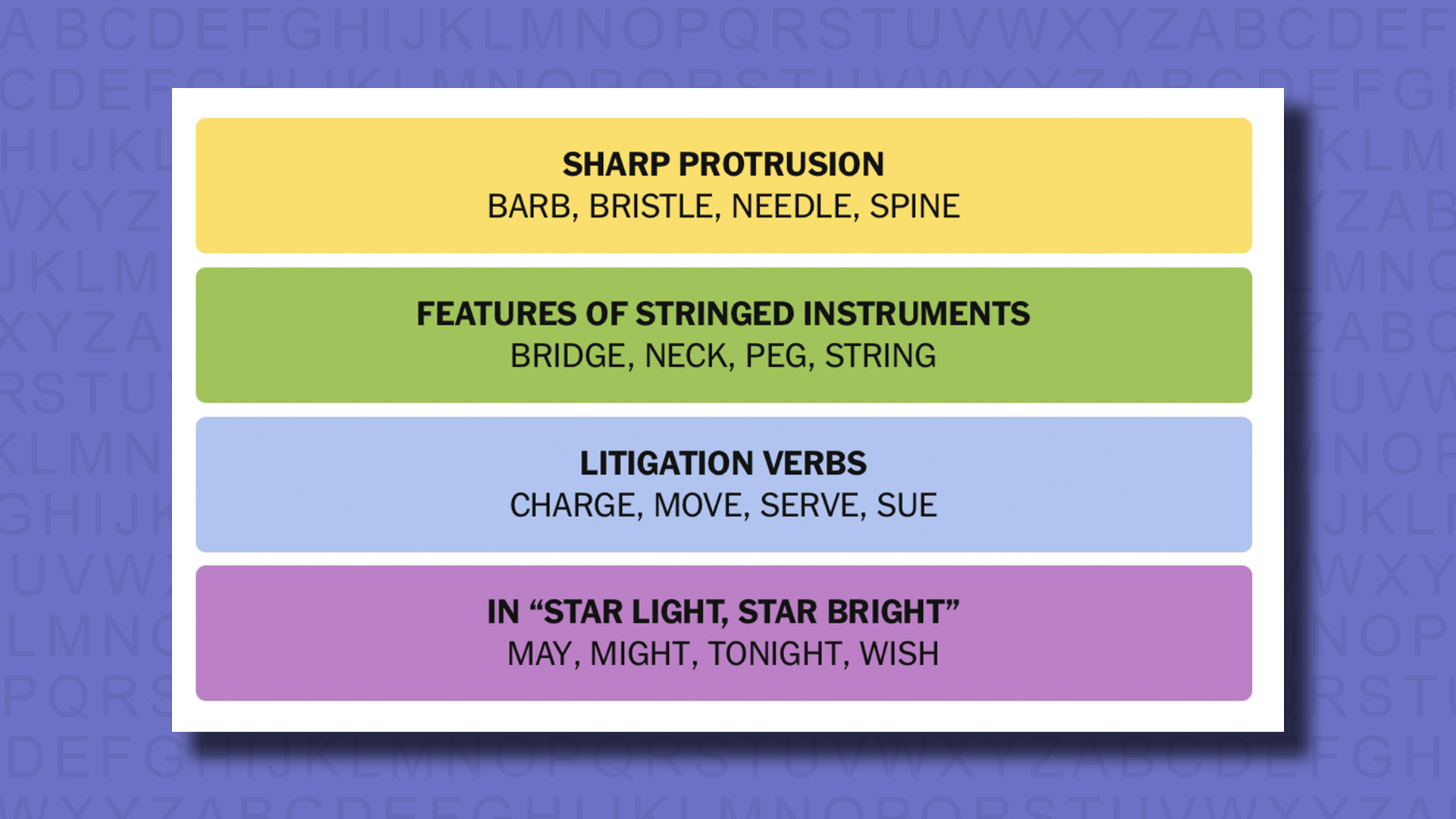 SHARP PROTRUSION
BARB, BRISTLE, NEEDLE, SPINE

FEATURES OF STRINGED INSTRUMENTS
BRIDGE, NECK, PEG, STRING

LITIGATION VERBS
CHARGE, MOVE, SERVE, SUE

IN “STAR LIGHT, STAR BRIGHT”
MAY, MIGHT, TONIGHT, WISH